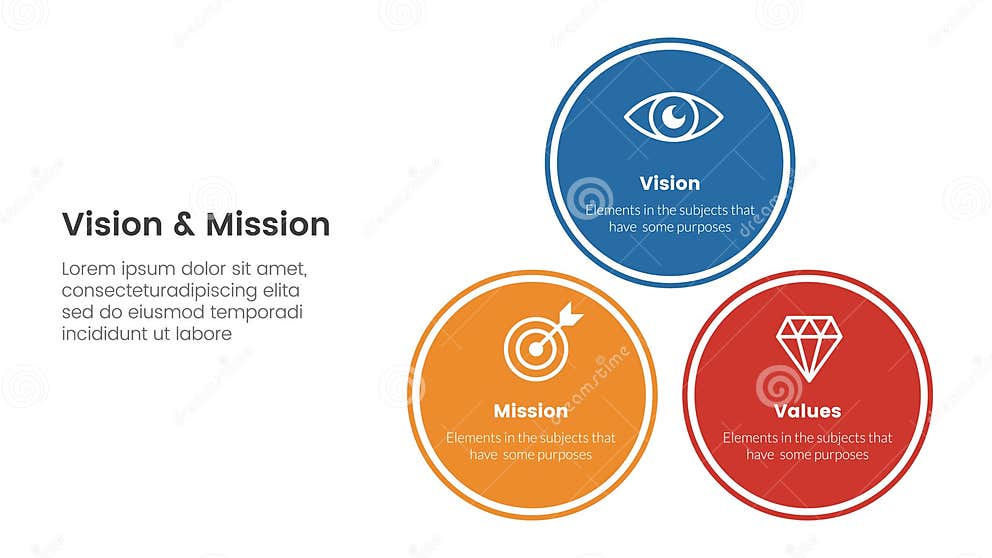 Vision & Mission

Lorem ipsum dolor sit amet, consecteturadipiscing elita sed do eiusmod temporadi incididunt ut labore

Vision
Elements in the subjects that have some purposes

Mission
Elements in the subjects that have some purposes

Values
Elements in the subjects that have some purposes

dreamstime